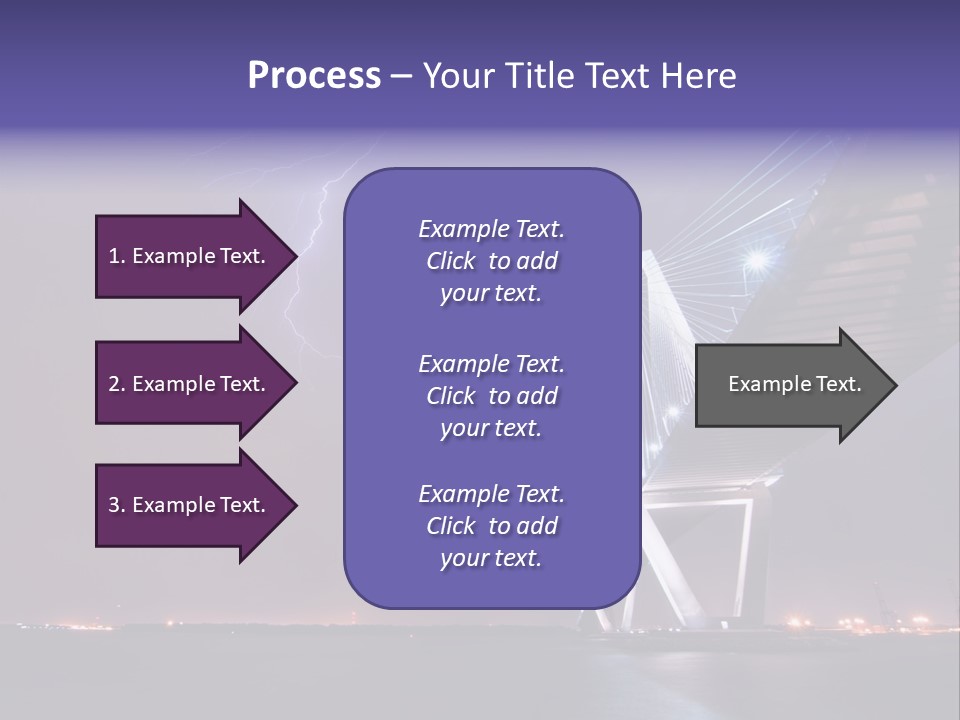 Process – Your Title Text Here

1. Example Text.

2. Example Text.

3. Example Text.

Example Text. Click to add your text.

Example Text. Click to add your text.

Example Text. Click to add your text.

Example Text.